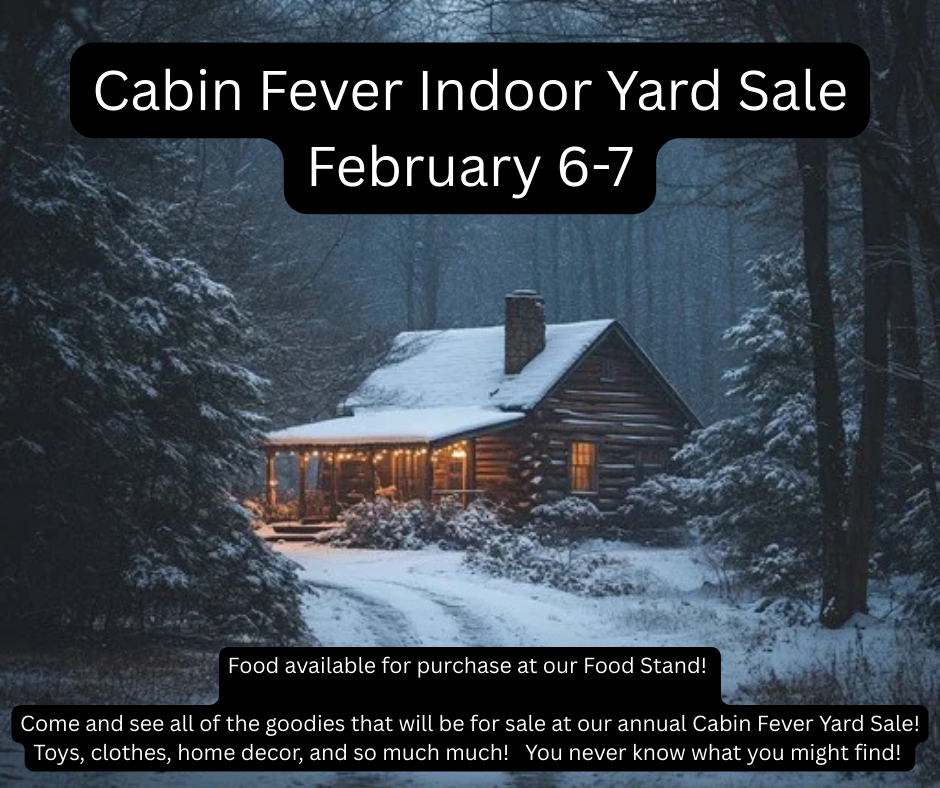 Cabin Fever Indoor Yard Sale
February 6-7

Food available for purchase at our Food Stand!

Come and see all of the goodies that will be for sale at our annual Cabin Fever Yard Sale! Toys, clothes, home decor, and so much much! You never know what you might find!